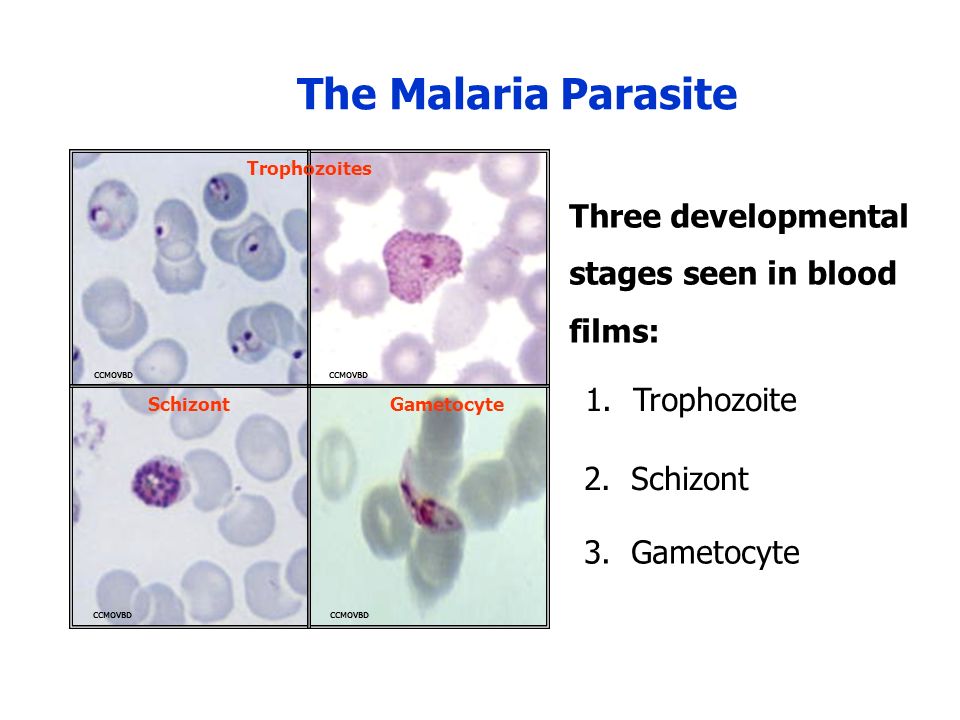 The Malaria Parasite

Trophozoites

CCMOVBD

CCMOVBD

Schizont

Gametocyte

CCMOVBD

CCMOVBD

Three developmental stages seen in blood films:

1. Trophozoite

2. Schizont

3. Gametocyte